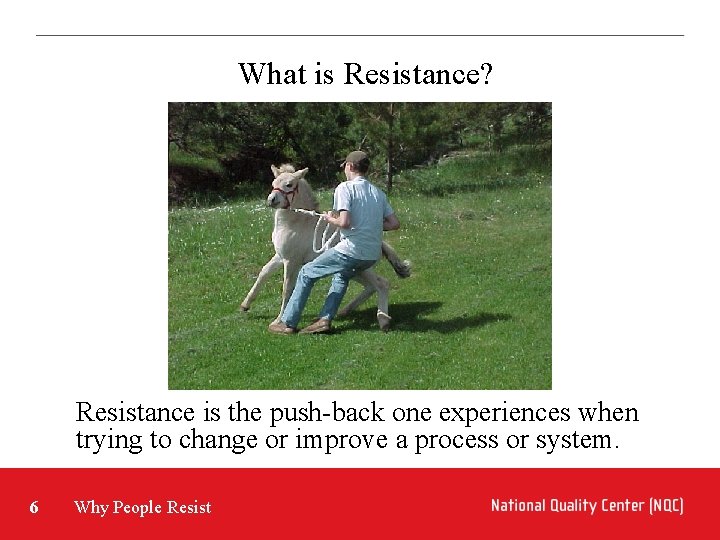 What is Resistance?

Resistance is the push-back one experiences when trying to change or improve a process or system.

6 Why People Resist

National Quality Center (NQC)